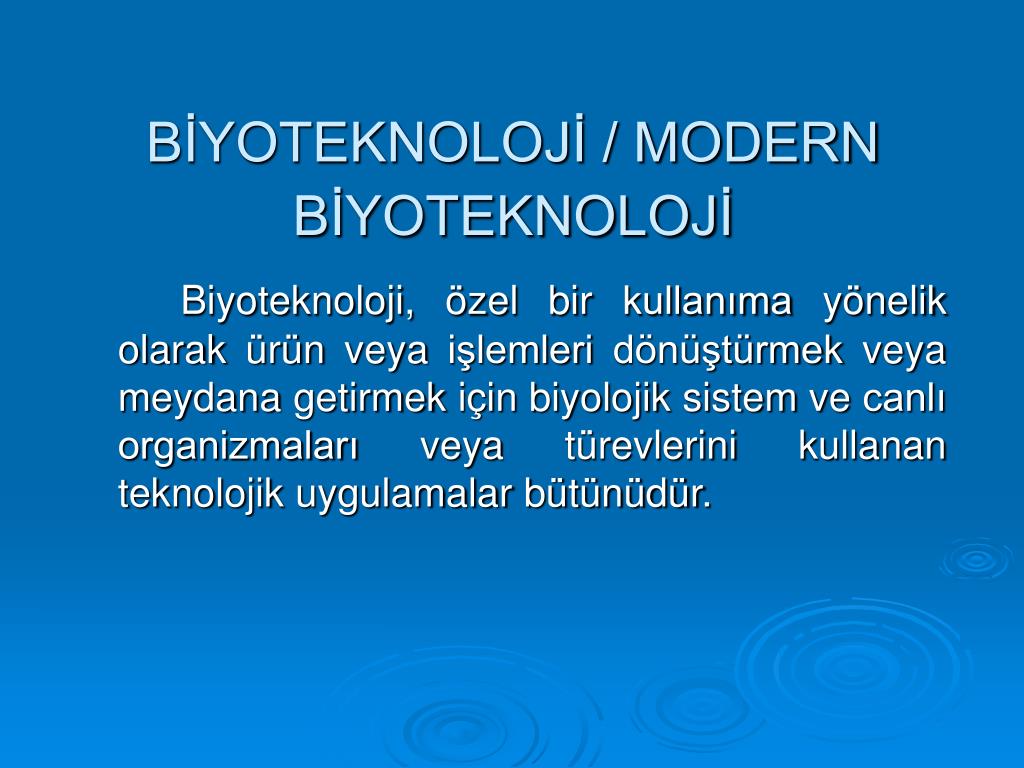 BİYOTEKNOLOJİ / MODERN BİYOTEKNOLOJİ

Biyoteknoloji, özel bir kullanıma yönelik olarak ürün veya işlemleri dönüştürmek veya meydana getirmek için biyolojik sistem ve canlı organizmaları veya türevlerini kullanan teknolojik uygulamalar bütünüdür.